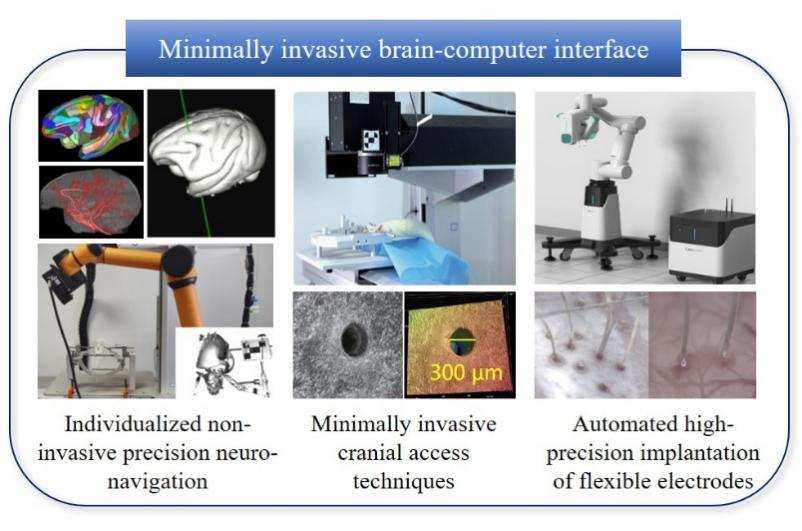 Minimally invasive brain-computer interface

300 μm

Individualized non-invasive precision neuro-navigation

Minimally invasive cranial access techniques

Automated high-precision implantation of flexible electrodes